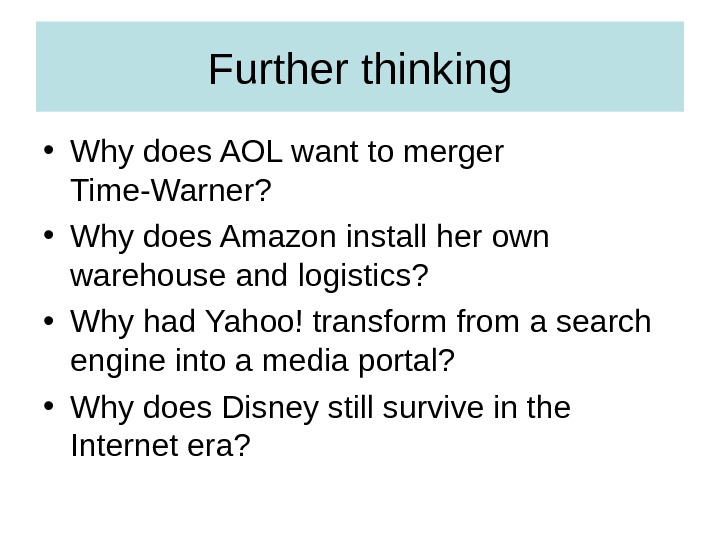 Further thinking

• Why does AOL want to merger Time-Warner?
• Why does Amazon install her own warehouse and logistics?
• Why had Yahoo! transform from a search engine into a media portal?
• Why does Disney still survive in the Internet era?